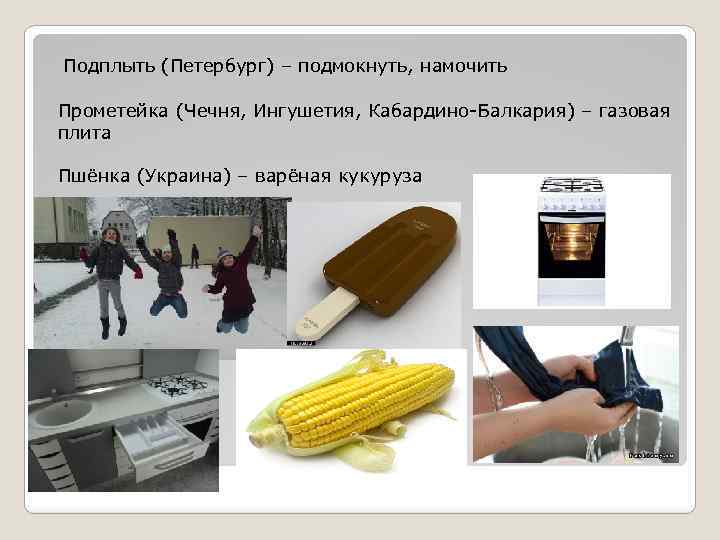 Подплыть (Петербург) – подмокнуть, намочить

Прометейка (Чечня, Ингушетия, Кабардино-Балкария) – газовая плита

Пшёнка (Украина) – варёная кукуруза